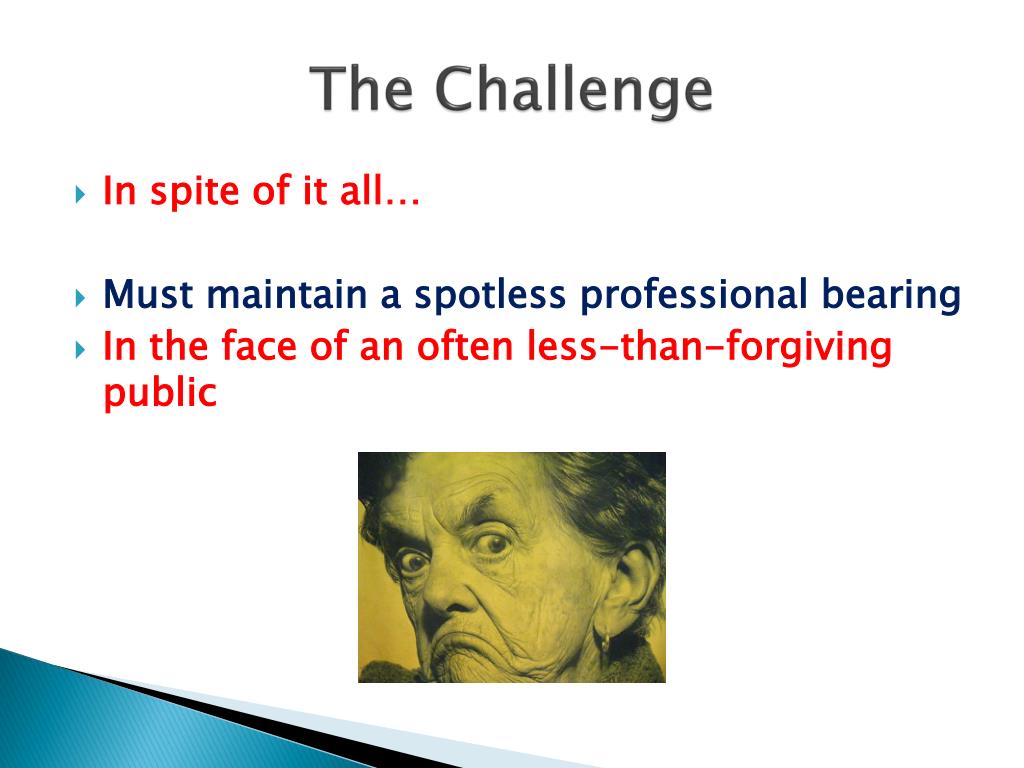 The Challenge

In spite of it all…

Must maintain a spotless professional bearing

In the face of an often less-than-forgiving public